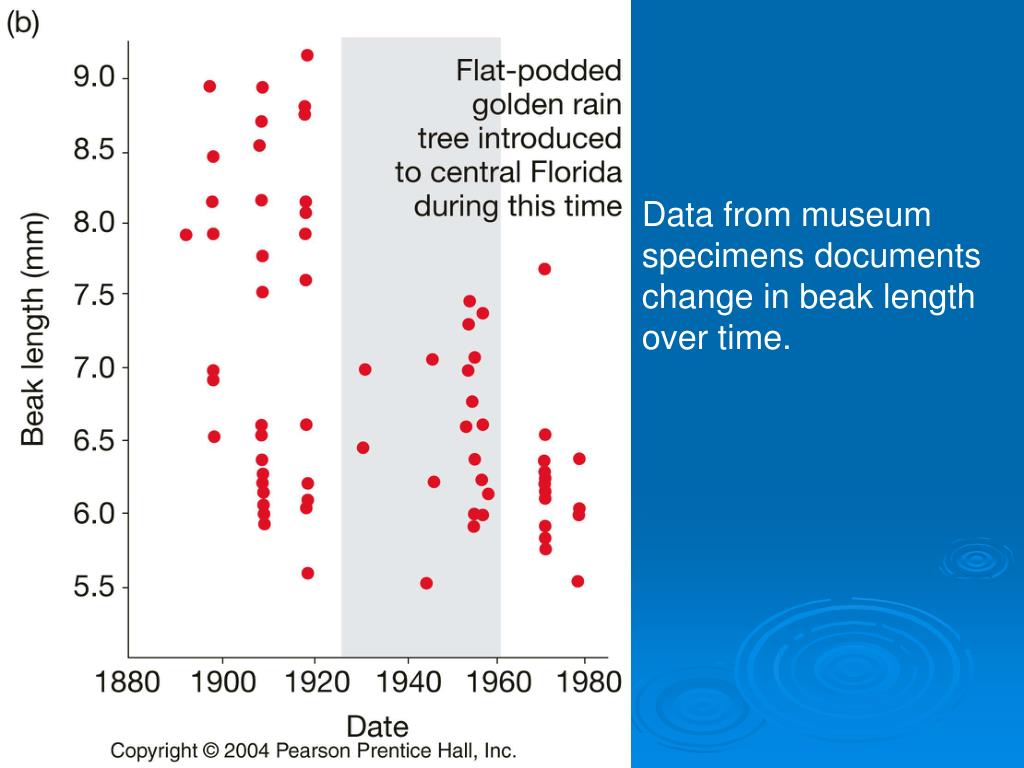 (b)

Beak length (mm)

9.0
8.5
8.0
7.5
7.0
6.5
6.0
5.5

Flat-podded golden rain tree introduced to central Florida during this time

1880 1900 1920 1940 1960 1980

Date

Copyright © 2004 Pearson Prentice Hall, Inc.

Data from museum specimens documents change in beak length over time.